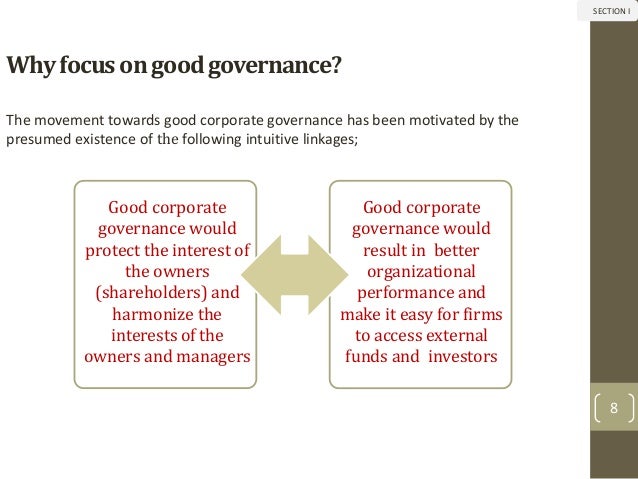 SECTION I

Why focus on good governance?

The movement towards good corporate governance has been motivated by the presumed existence of the following intuitive linkages;

Good corporate governance would protect the interest of the owners (shareholders) and harmonize the interests of the owners and managers

Good corporate governance would result in better organizational performance and make it easy for firms to access external funds and investors

8